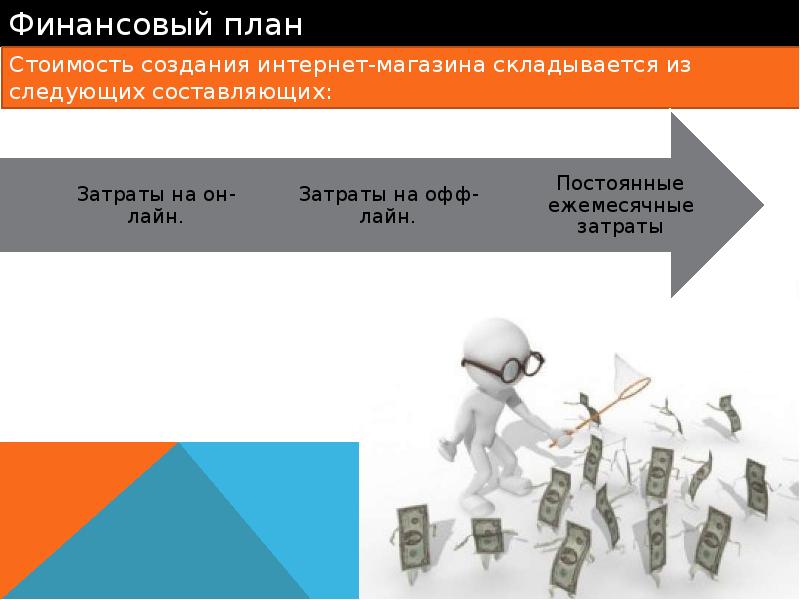 Финансовый план

Стоимость создания интернет-магазина складывается из следующих составляющих:

Затраты на он-лайн.

Затраты на офф-лайн.

Постоянные ежемесячные затраты